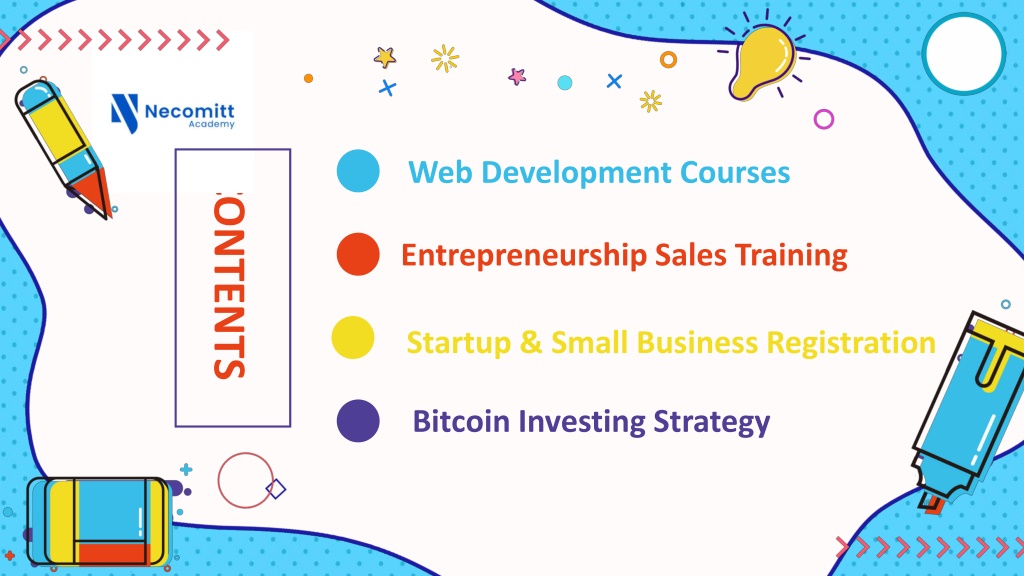 Necomitt Academy

ONTENTS

Web Development Courses

Entrepreneurship Sales Training

Startup & Small Business Registration

Bitcoin Investing Strategy